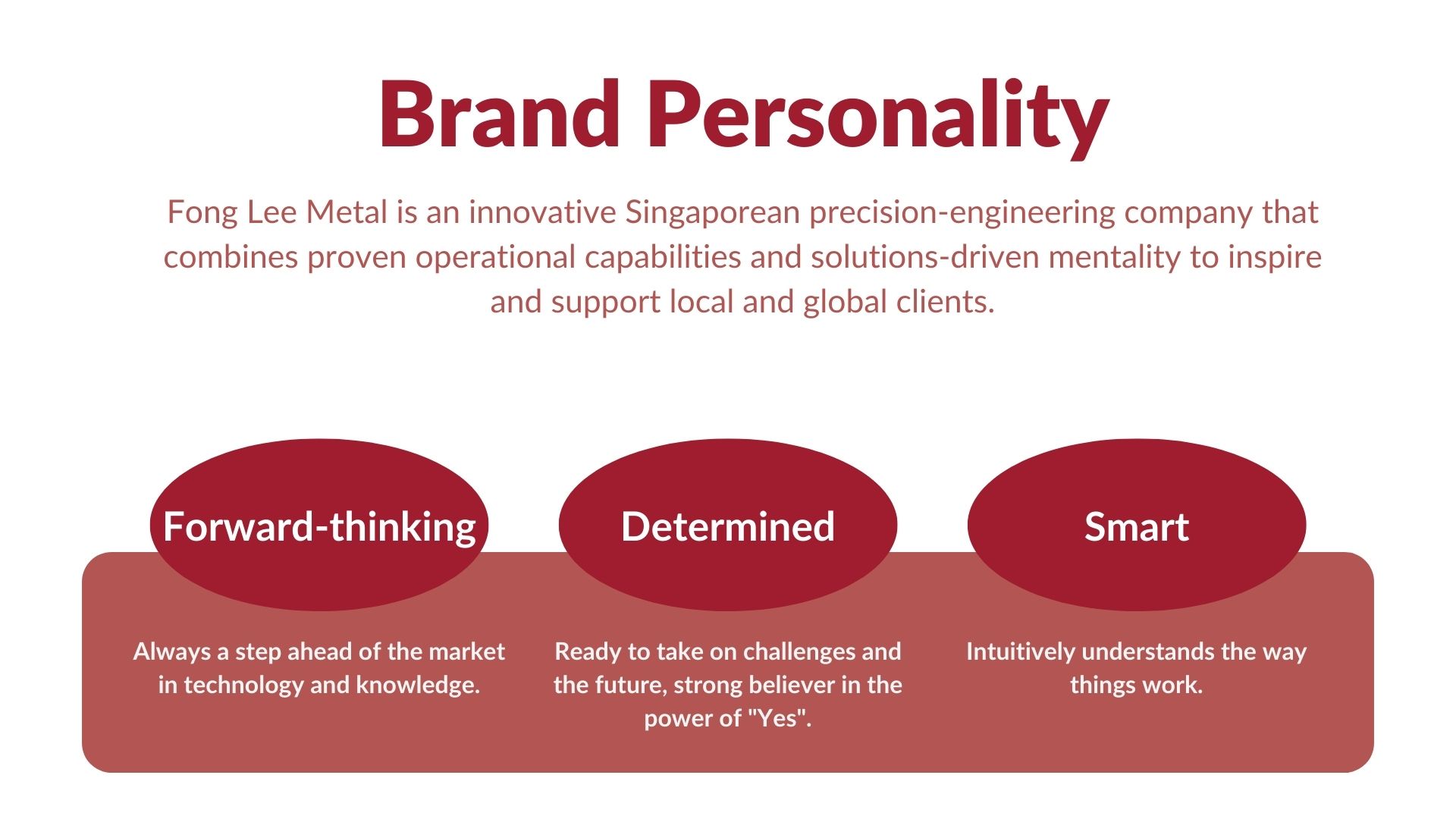 Brand Personality

Fong Lee Metal is an innovative Singaporean precision-engineering company that combines proven operational capabilities and solutions-driven mentality to inspire and support local and global clients.

Forward-thinking

Always a step ahead of the market in technology and knowledge.

Determined

Ready to take on challenges and the future, strong believer in the power of "Yes".

Smart

Intuitively understands the way things work.